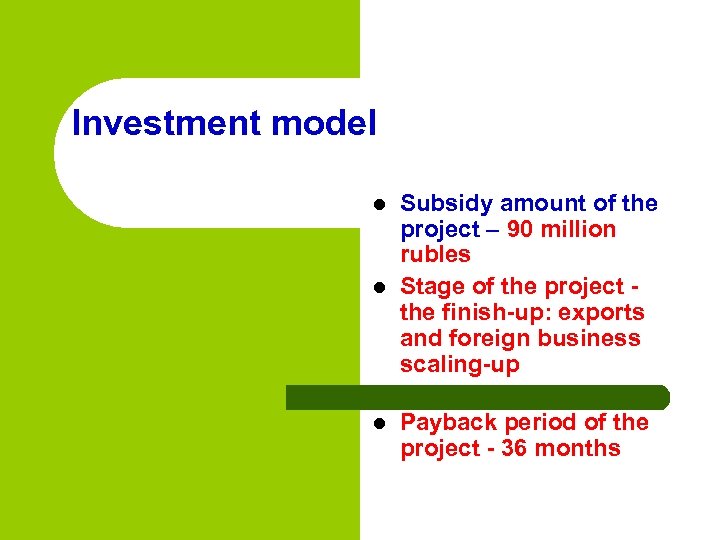 Investment model

- Subsidy amount of the project – 90 million rubles
- Stage of the project - the finish-up: exports and foreign business scaling-up
- Payback period of the project - 36 months